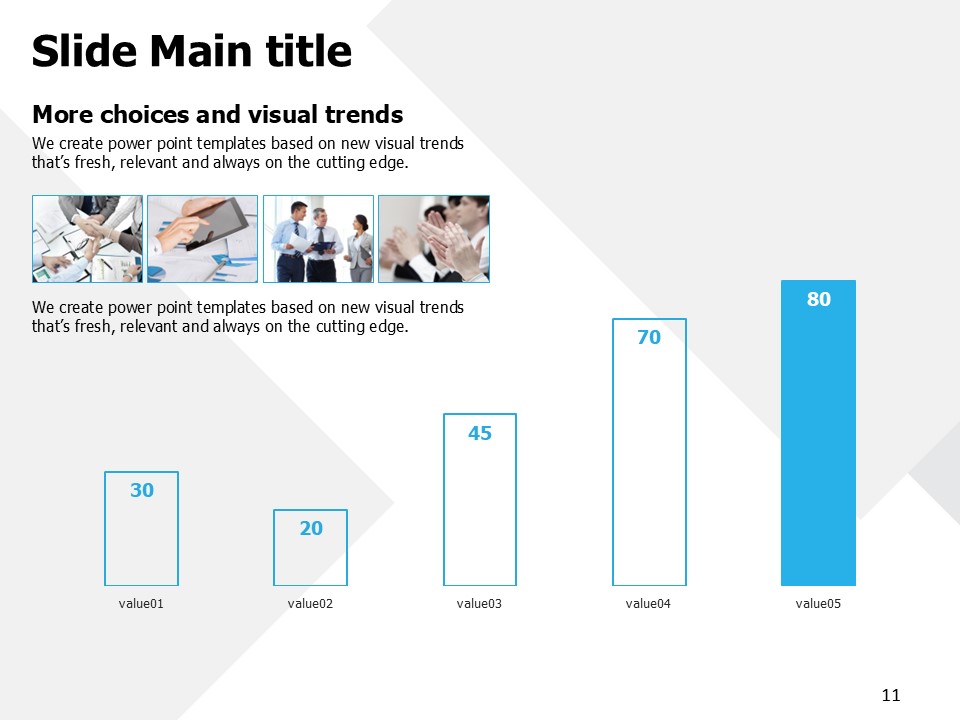 Slide Main title

More choices and visual trends

We create power point templates based on new visual trends that's fresh, relevant and always on the cutting edge.

We create power point templates based on new visual trends that's fresh, relevant and always on the cutting edge.

30
20
45
70
80

value01
value02
value03
value04
value05

11